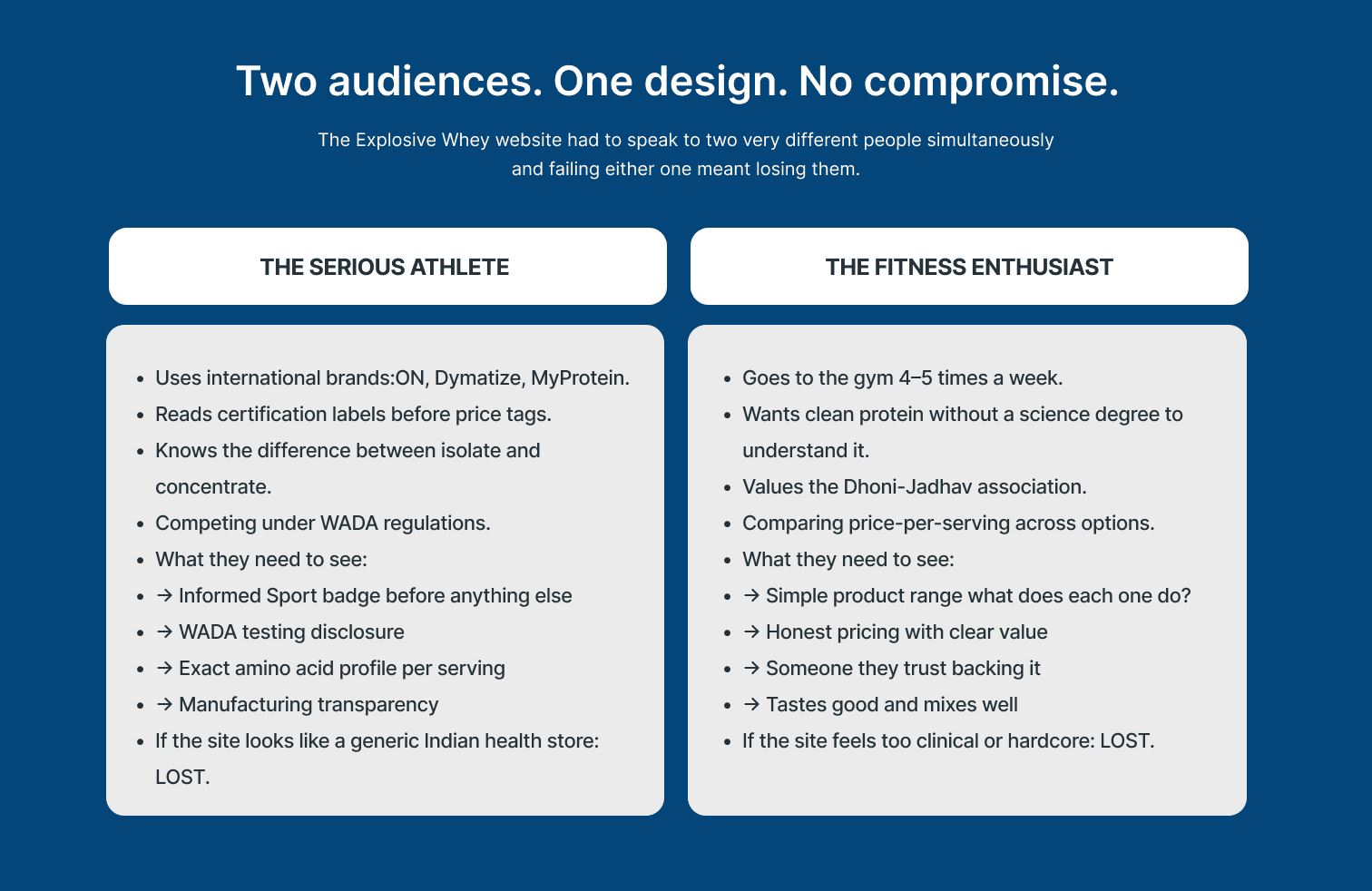 Two audiences. One design. No compromise.

The Explosive Whey website had to speak to two very different people simultaneously and failing either one meant losing them.

THE SERIOUS ATHLETE

- Uses international brands:ON, Dymatize, MyProtein.
- Reads certification labels before price tags.
- Knows the difference between isolate and concentrate.
- Competing under WADA regulations.
- What they need to see:
- → Informed Sport badge before anything else
- → WADA testing disclosure
- → Exact amino acid profile per serving
- → Manufacturing transparency
- If the site looks like a generic Indian health store: LOST.

THE FITNESS ENTHUSIAST

- Goes to the gym 4–5 times a week.
- Wants clean protein without a science degree to understand it.
- Values the Dhoni-Jadhav association.
- Comparing price-per-serving across options.
- What they need to see:
- → Simple product range what does each one do?
- → Honest pricing with clear value
- → Someone they trust backing it
- → Tastes good and mixes well
- If the site feels too clinical or hardcore: LOST.